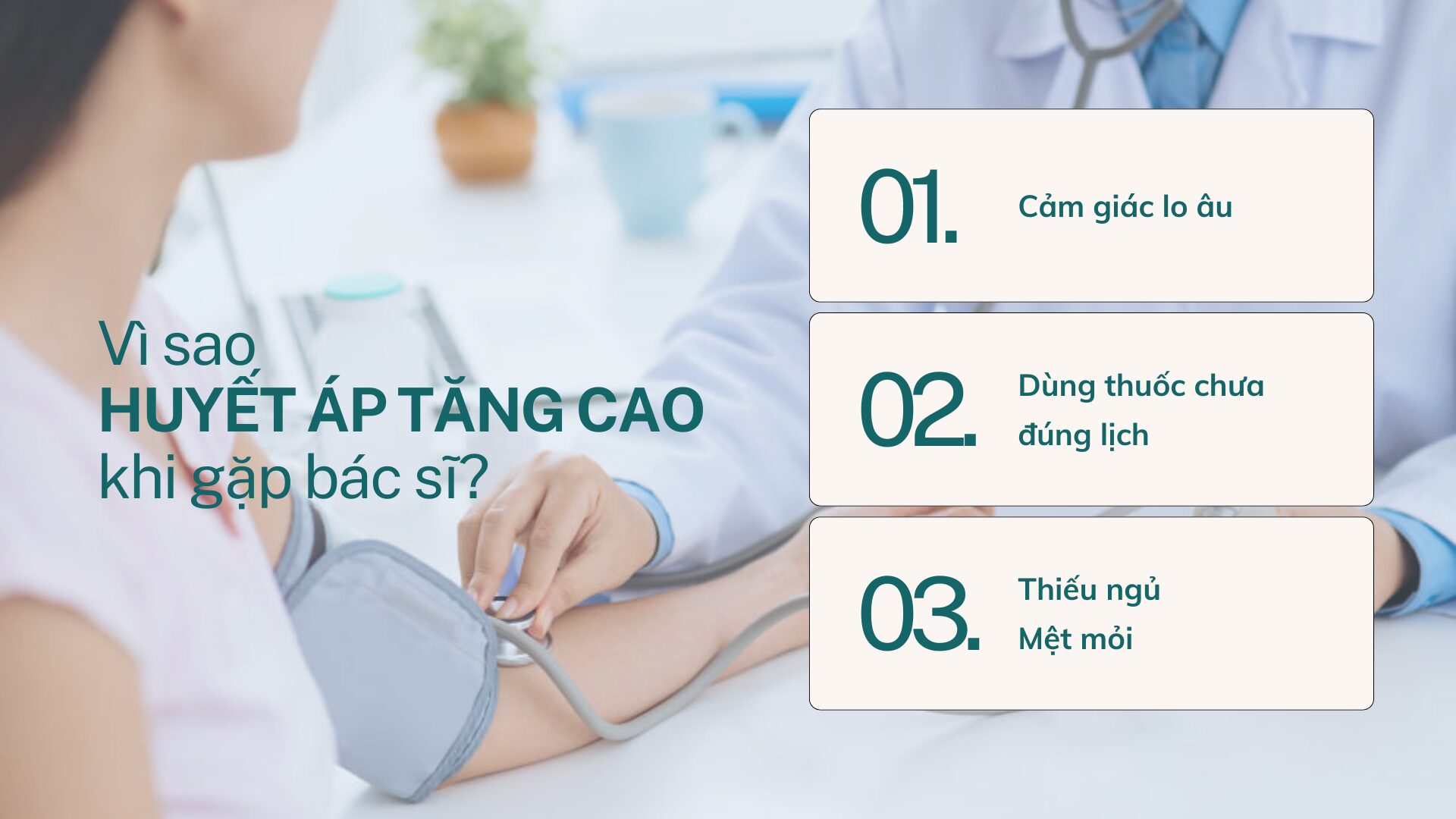 Vì sao
HUYẾT ÁP TĂNG CAO
khi gặp bác sĩ?

01. Cảm giác lo âu

02. Dùng thuốc chưa đúng lịch

03. Thiếu ngủ
Mệt mỏi